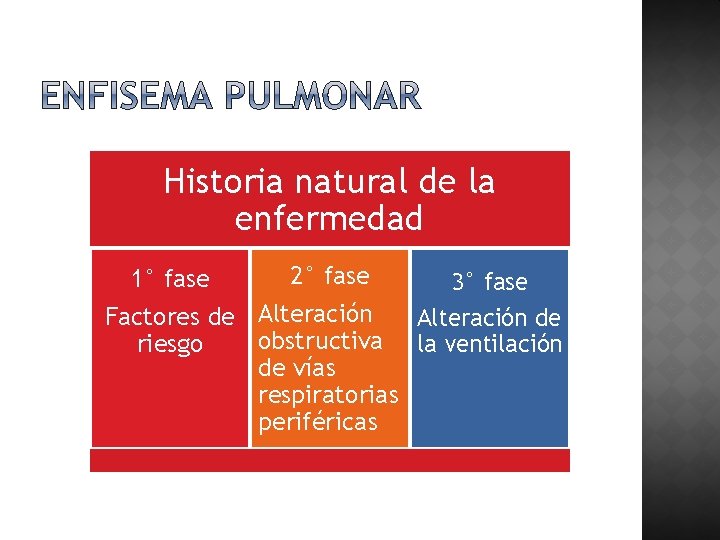 ENFISEMA PULMONAR

Historia natural de la enfermedad

1° fase
Factores de riesgo

2° fase
Alteración obstructiva de vías respiratorias periféricas

3° fase
Alteración de la ventilación